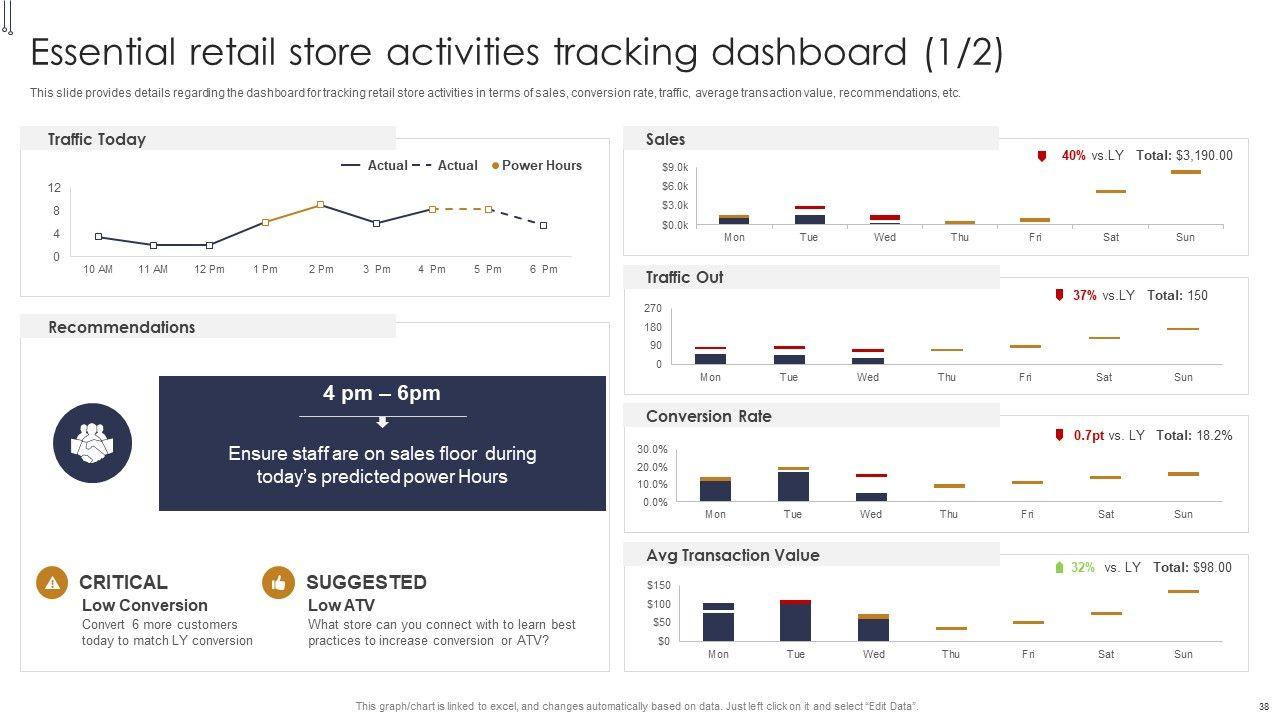 Essential retail store activities tracking dashboard (1/2)

This slide provides details regarding the dashboard for tracking retail store activities in terms of sales, conversion rate, traffic, average transaction value, recommendations, etc.

Traffic Today

Actual Actual Power Hours

12
8
4
0

10 AM 11 AM 12 Pm 1 Pm 2 Pm 3 Pm 4 Pm 5 Pm 6 Pm

Recommendations

4 pm – 6pm

Ensure staff are on sales floor during today's predicted power Hours

CRITICAL
Low Conversion
Convert 6 more customers today to match LY conversion

SUGGESTED
Low ATV
What store can you connect with to learn best practices to increase conversion or ATV?

Sales

40% vs.LY Total: $3,190.00

$9.0k
$6.0k
$3.0k
$0.0k

Mon Tue Wed Thu Fri Sat Sun

Traffic Out

37% vs.LY Total: 150

270
180
90
0

Mon Tue Wed Thu Fri Sat Sun

Conversion Rate

0.7pt vs. LY Total: 18.2%

30.0%
20.0%
10.0%
0.0%

Mon Tue Wed Thu Fri Sat Sun

Avg Transaction Value

32% vs. LY Total: $98.00

$150
$100
$50
$0

Mon Tue Wed Thu Fri Sat Sun

This graph/chart is linked to excel, and changes automatically based on data. Just left click on it and select "Edit Data".

38